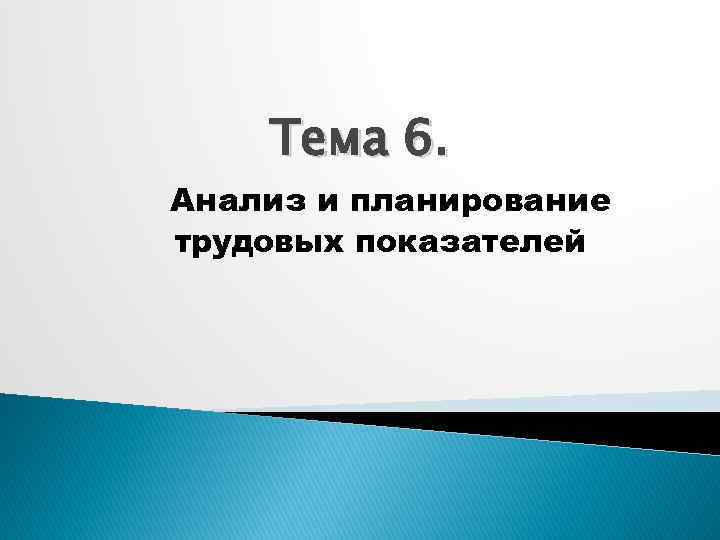 Тема 6.

Анализ и планирование трудовых показателей